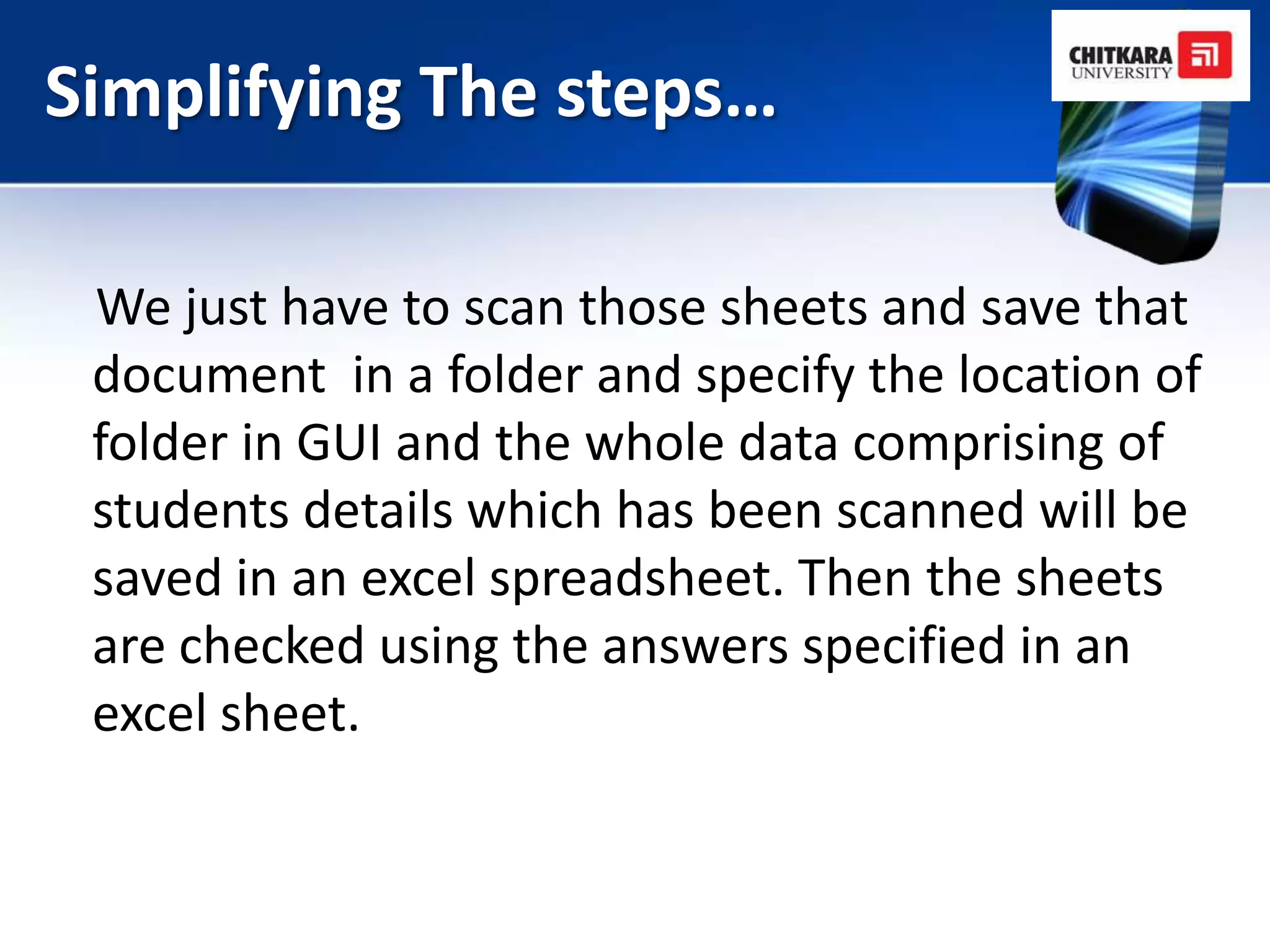 Simplifying The steps…

CHITKARA UNIVERSITY

We just have to scan those sheets and save that document in a folder and specify the location of folder in GUI and the whole data comprising of students details which has been scanned will be saved in an excel spreadsheet. Then the sheets are checked using the answers specified in an excel sheet.